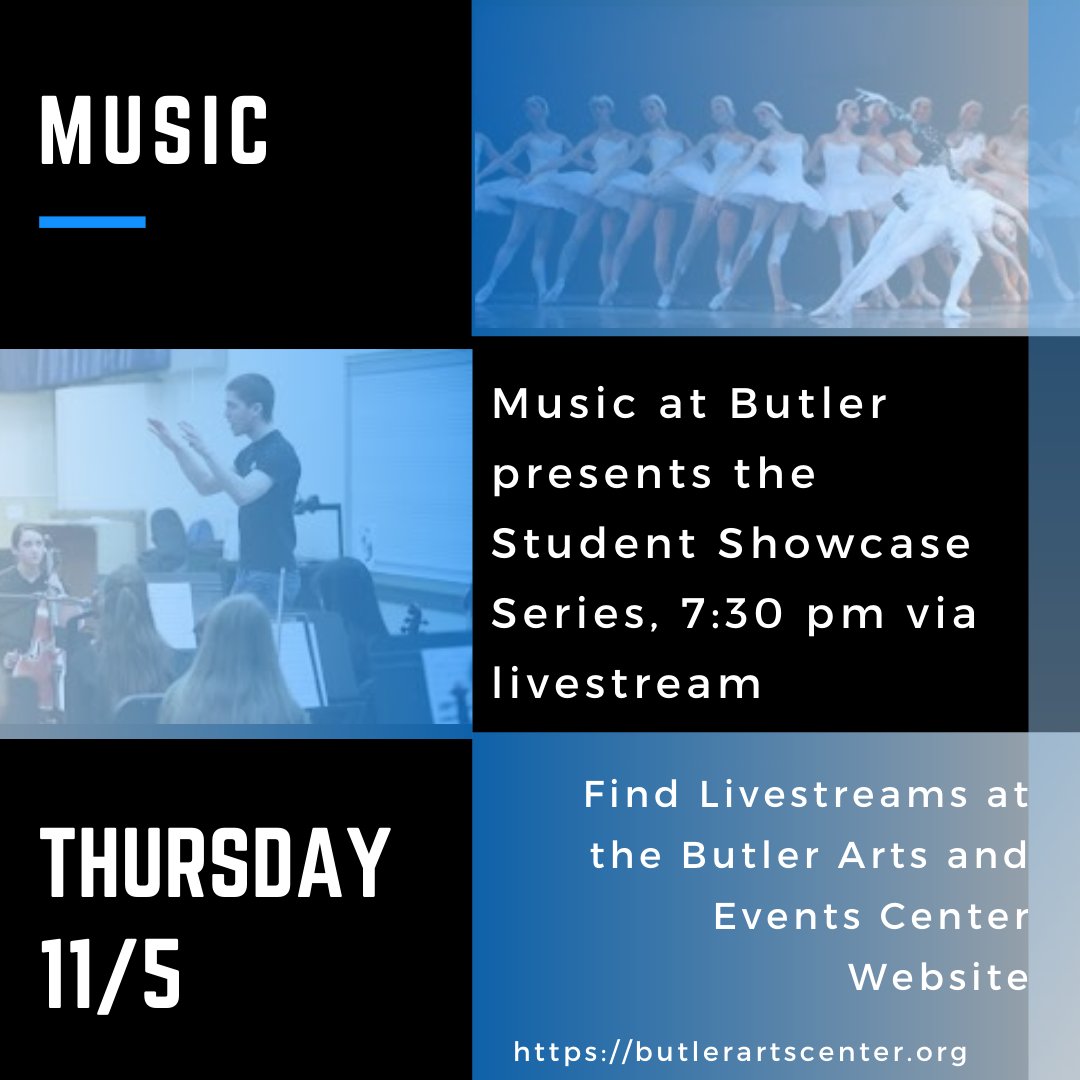 MUSIC

Music at Butler presents the Student Showcase Series, 7:30 pm via livestream

THURSDAY 11/5

Find Livestreams at the Butler Arts and Events Center Website

https://butlerartscenter.org